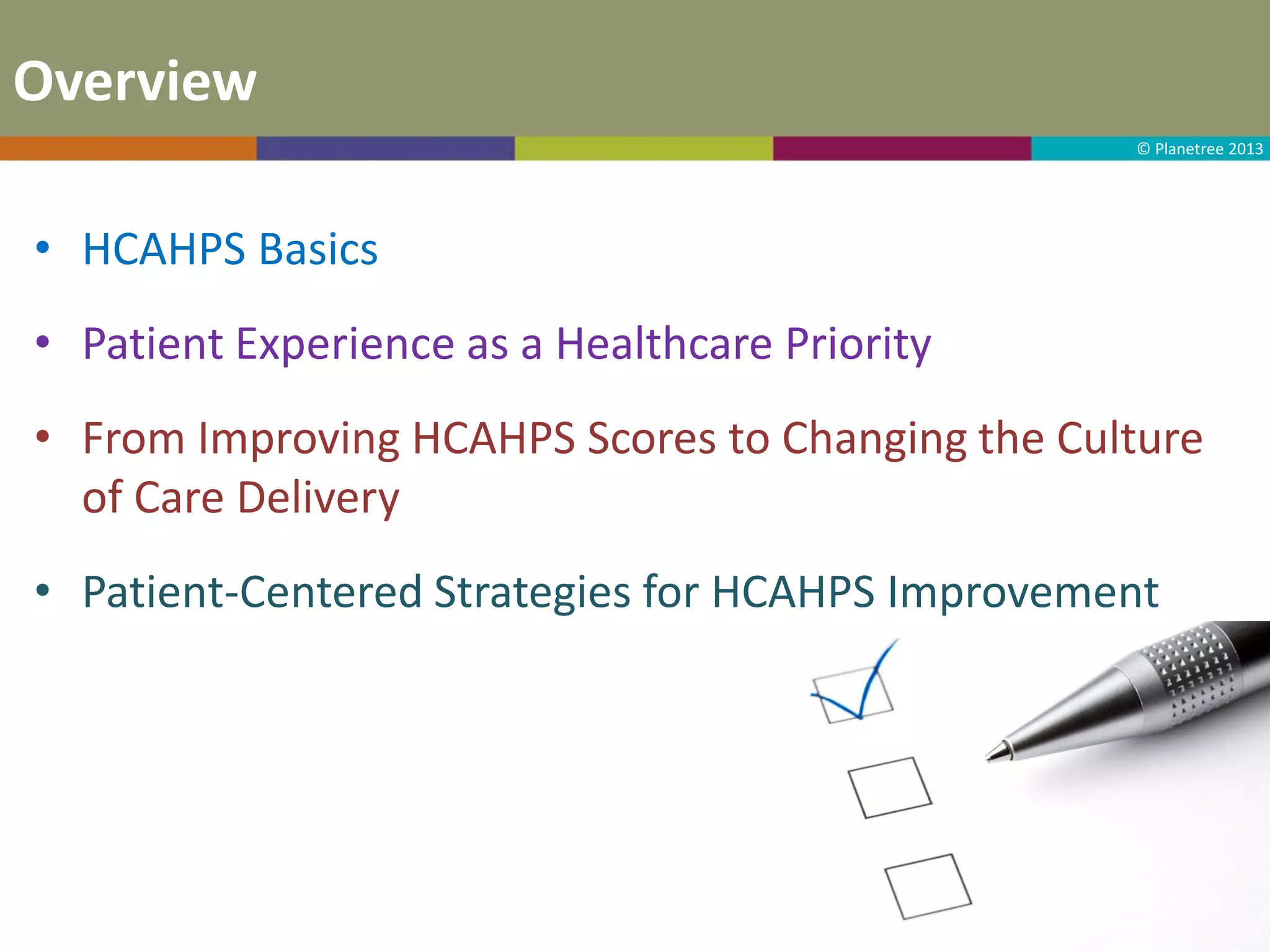 Overview

© Planetree 2013

• HCAHPS Basics

• Patient Experience as a Healthcare Priority

• From Improving HCAHPS Scores to Changing the Culture of Care Delivery

• Patient-Centered Strategies for HCAHPS Improvement